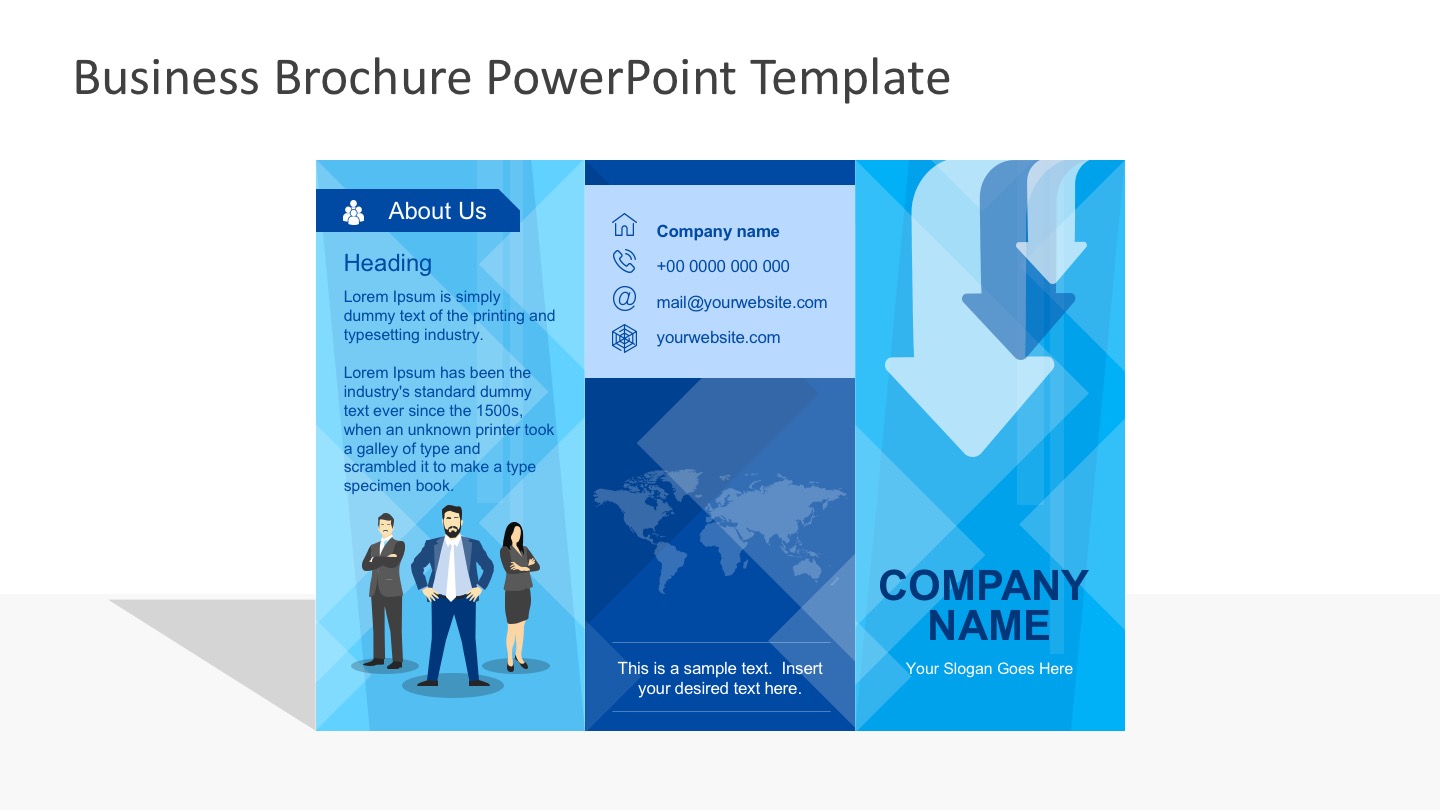 Business Brochure PowerPoint Template

About Us

Heading

Lorem Ipsum is simply dummy text of the printing and typesetting industry.

Lorem Ipsum has been the industry's standard dummy text ever since the 1500s, when an unknown printer took a galley of type and scrambled it to make a type specimen book.

Company name

+00 0000 000 000

mail@yourwebsite.com

yourwebsite.com

This is a sample text. Insert your desired text here.

COMPANY NAME

Your Slogan Goes Here